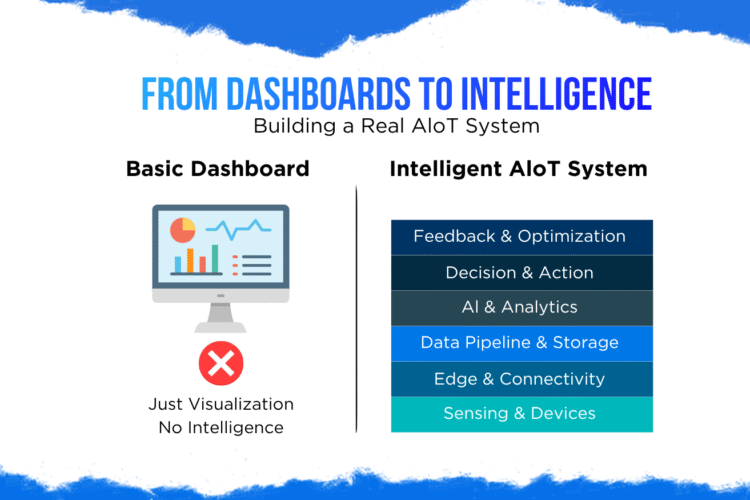 FROM DASHBOARDS TO INTELLIGENCE
Building a Real AIoT System

Basic Dashboard

Just Visualization
No Intelligence

Intelligent AIoT System

Feedback & Optimization
Decision & Action
AI & Analytics
Data Pipeline & Storage
Edge & Connectivity
Sensing & Devices